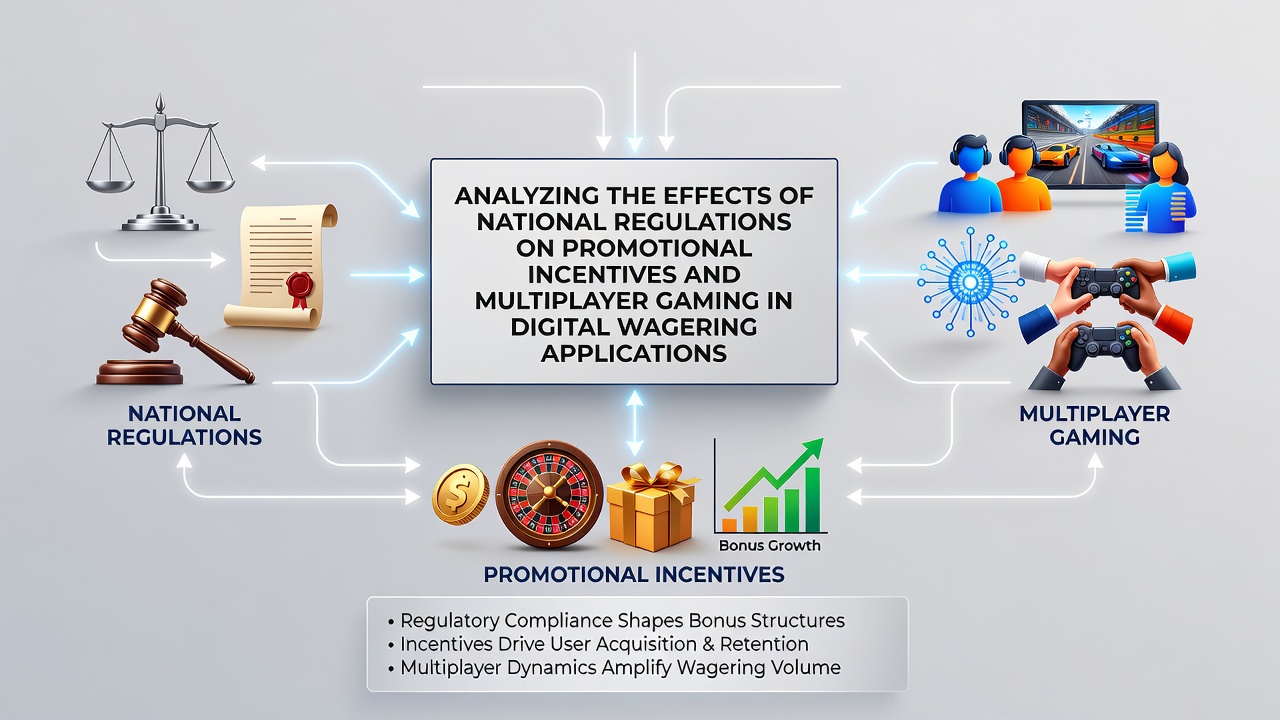 ANALYZING THE EFFECTS OF NATIONAL REGULATIONS ON PROMOTIONAL INCENTIVES AND MULTIPLAYER GAMING IN DIGITAL WAGERING APPLICATIONS

NATIONAL REGULATIONS

MULTIPLAYER GAMING

$

Bonus Growth

PROMOTIONAL INCENTIVES

• Regulatory Compliance Shapes Bonus Structures
• Incentives Drive User Acquisition & Retention
• Multiplayer Dynamics Amplify Wagering Volume